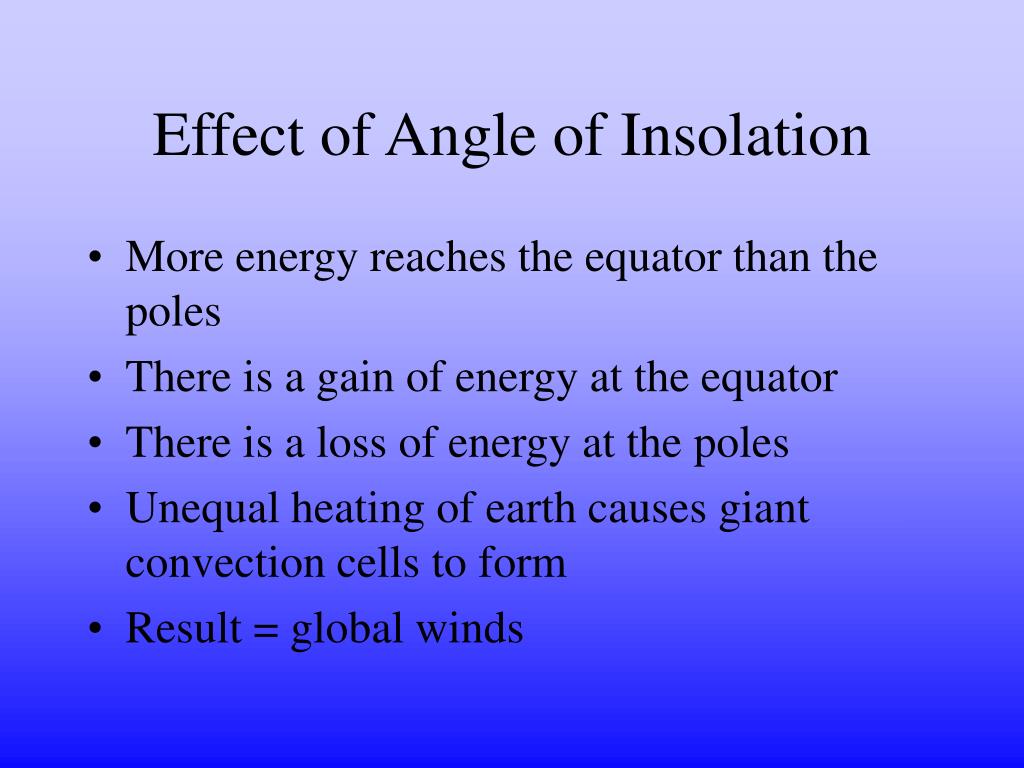 Effect of Angle of Insolation

• More energy reaches the equator than the poles
• There is a gain of energy at the equator
• There is a loss of energy at the poles
• Unequal heating of earth causes giant convection cells to form
• Result = global winds